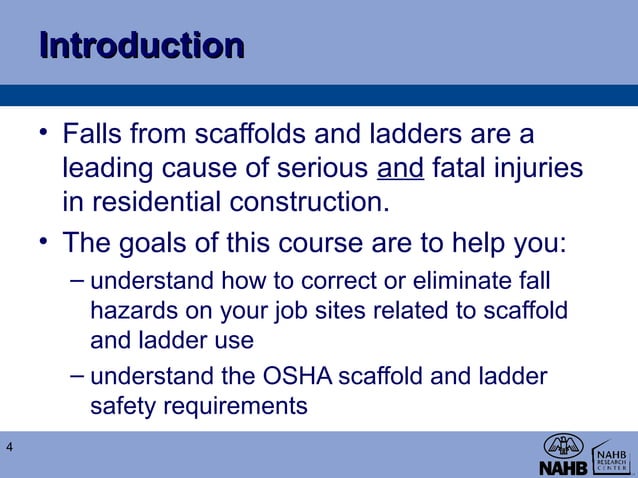 Introduction

• Falls from scaffolds and ladders are a leading cause of serious and fatal injuries in residential construction.

• The goals of this course are to help you:

– understand how to correct or eliminate fall hazards on your job sites related to scaffold and ladder use

– understand the OSHA scaffold and ladder safety requirements

4

NAHB

NAHB RESEARCH CENTER